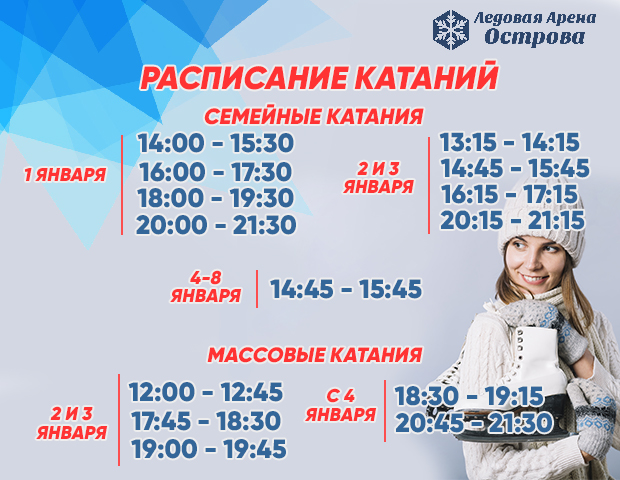 Ледовая Арена
Острова

РАСПИСАНИЕ КАТАНИЙ

СЕМЕЙНЫЕ КАТАНИЯ

1 ЯНВАРЯ
14:00 - 15:30
16:00 - 17:30
18:00 - 19:30
20:00 - 21:30

2 И 3 ЯНВАРЯ
13:15 - 14:15
14:45 - 15:45
16:15 - 17:15
20:15 - 21:15

4-8 ЯНВАРЯ
14:45 - 15:45

МАССОВЫЕ КАТАНИЯ

2 И 3 ЯНВАРЯ
12:00 - 12:45
17:45 - 18:30
19:00 - 19:45

С 4 ЯНВАРЯ
18:30 - 19:15
20:45 - 21:30